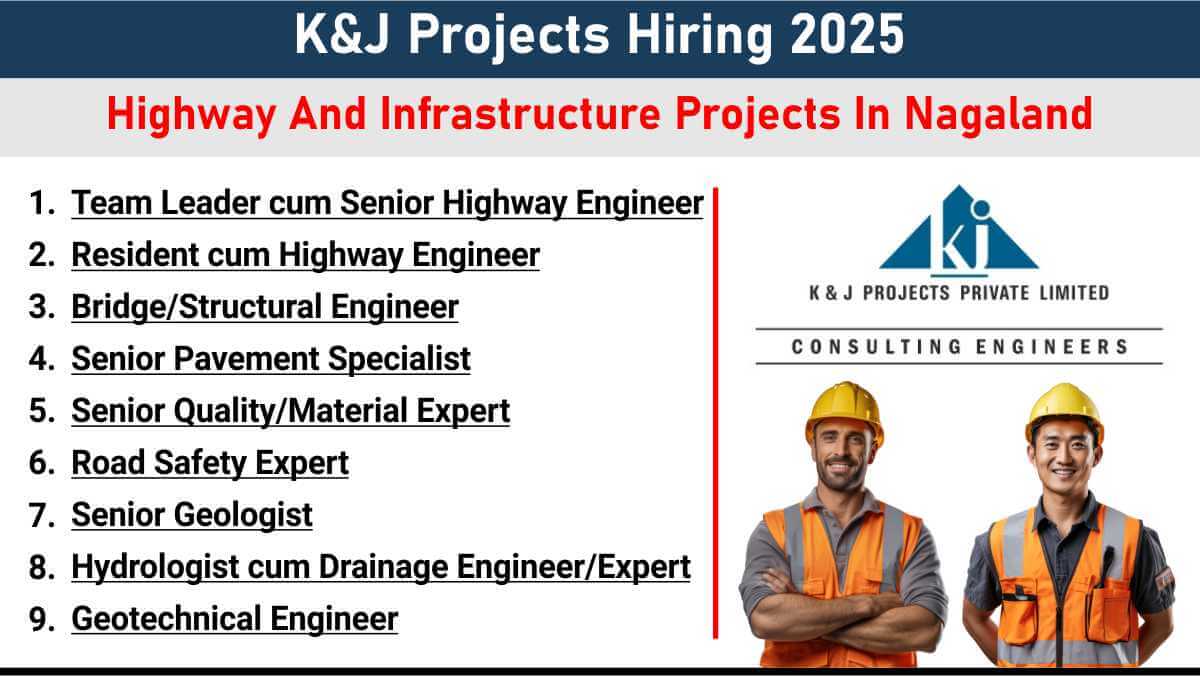 K&J Projects Hiring 2025

Highway And Infrastructure Projects In Nagaland

1. Team Leader cum Senior Highway Engineer
2. Resident cum Highway Engineer
3. Bridge/Structural Engineer
4. Senior Pavement Specialist
5. Senior Quality/Material Expert
6. Road Safety Expert
7. Senior Geologist
8. Hydrologist cum Drainage Engineer/Expert
9. Geotechnical Engineer

kj

K & J PROJECTS PRIVATE LIMITED

CONSULTING ENGINEERS